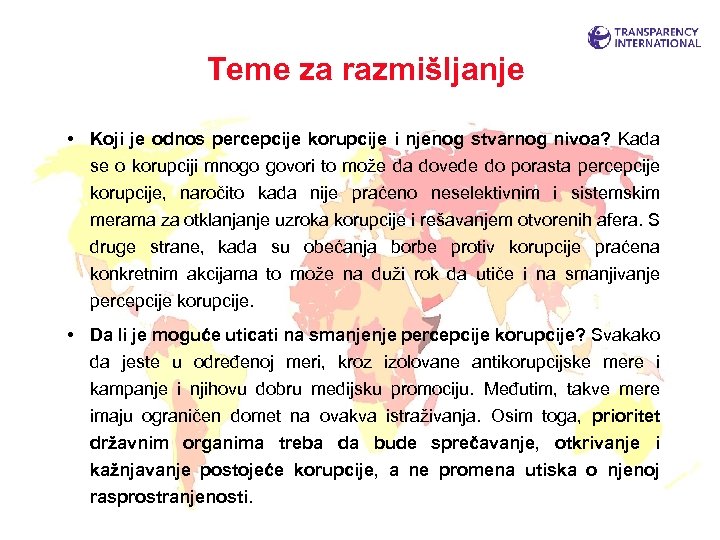 TRANSPARENCY INTERNATIONAL

Teme za razmišljanje

• Koji je odnos percepcije korupcije i njenog stvarnog nivoa? Kada se o korupciji mnogo govori to može da dovede do porasta percepcije korupcije, naročito kada nije praćeno neselektivnim i sistemskim merama za otklanjanje uzroka korupcije i rešavanjem otvorenih afera. S druge strane, kada su obećanja borbe protiv korupcije praćena konkretnim akcijama to može na duži rok da utiče i na smanjivanje percepcije korupcije.

• Da li je moguće uticati na smanjenje percepcije korupcije? Svakako da jeste u određenoj meri, kroz izolovane antikorupcijske mere i kampanje i njihovu dobru medijsku promociju. Međutim, takve mere imaju ograničen domet na ovakva istraživanja. Osim toga, prioritet državnim organima treba da bude sprečavanje, otkrivanje i kažnjavanje postojeće korupcije, a ne promena utiska o njenoj rasprostranjenosti.